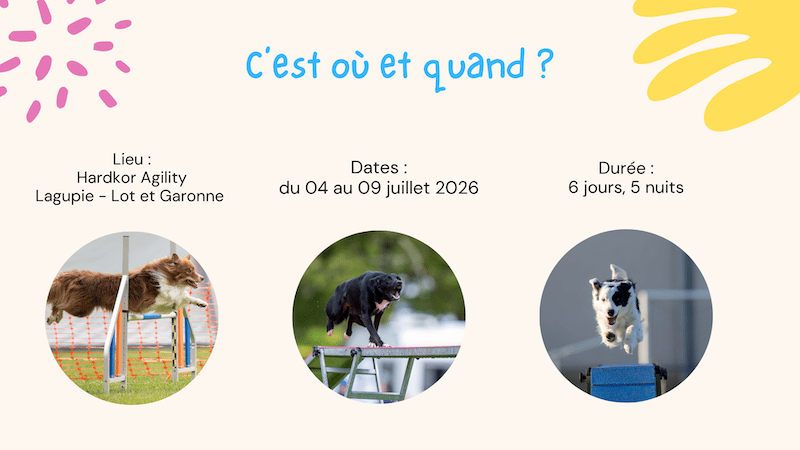 C'est où et quand ?

Lieu :
Hardkor Agility
Lagupie - Lot et Garonne

Dates :
du 04 au 09 juillet 2026

Durée :
6 jours, 5 nuits